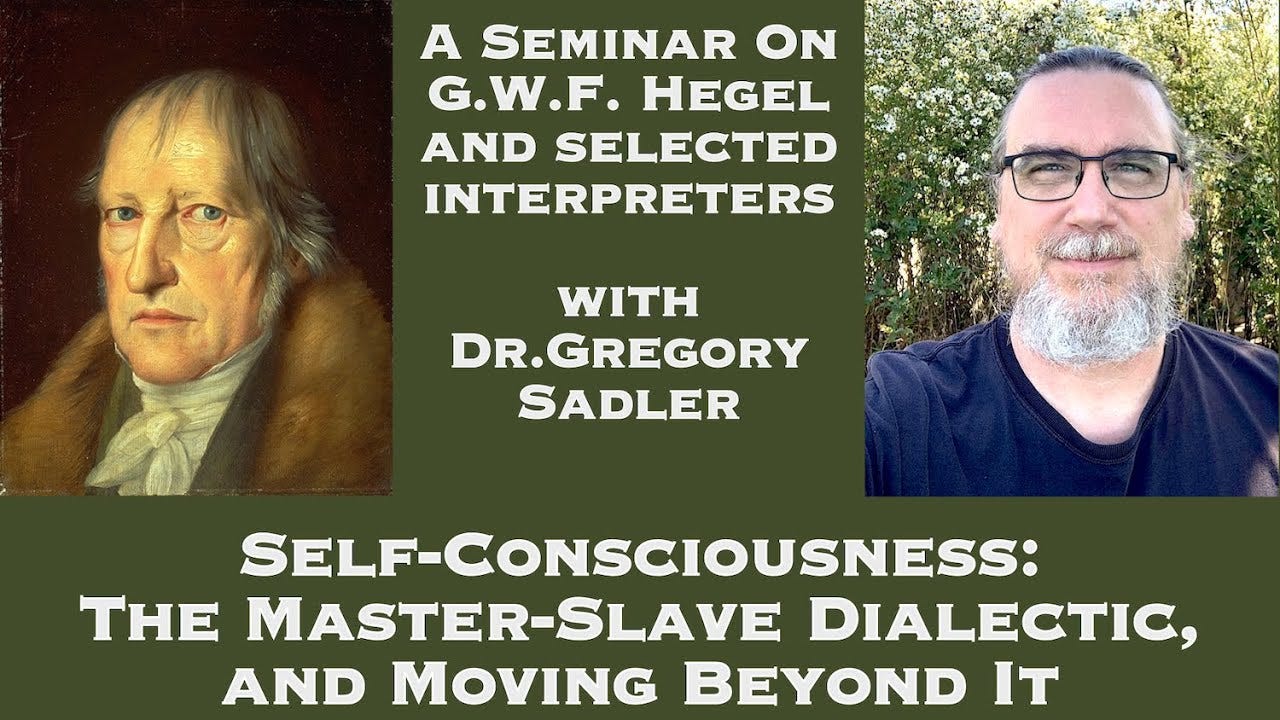 A Seminar On G.W.F. Hegel and selected interpreters

with Dr.Gregory Sadler

Self-Consciousness: The Master-Slave Dialectic, and Moving Beyond It